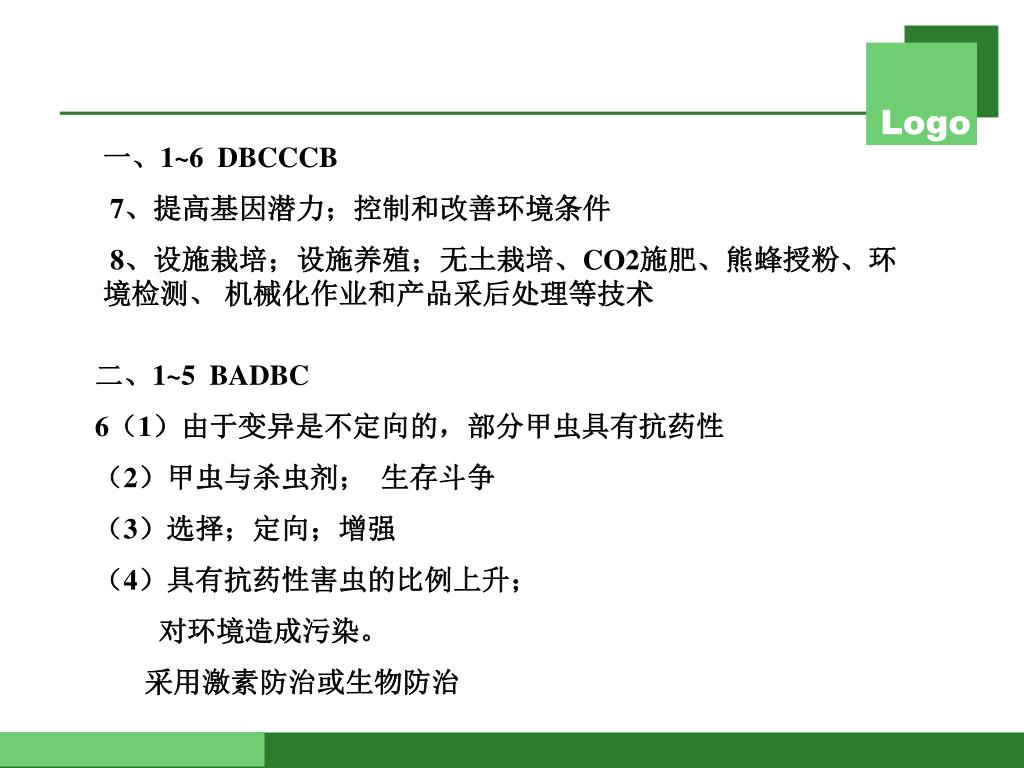 Logo

一、1~6 DBCCCB

7、提高基因潜力；控制和改善环境条件

8、设施栽培；设施养殖；无土栽培、CO2施肥、熊蜂授粉、环境检测、 机械化作业和产品采后处理等技术

二、1~5 BADBC

6（1）由于变异是不定向的，部分甲虫具有抗药性

（2）甲虫与杀虫剂； 生存斗争

（3）选择；定向；增强

（4）具有抗药性害虫的比例上升；

对环境造成污染。

采用激素防治或生物防治